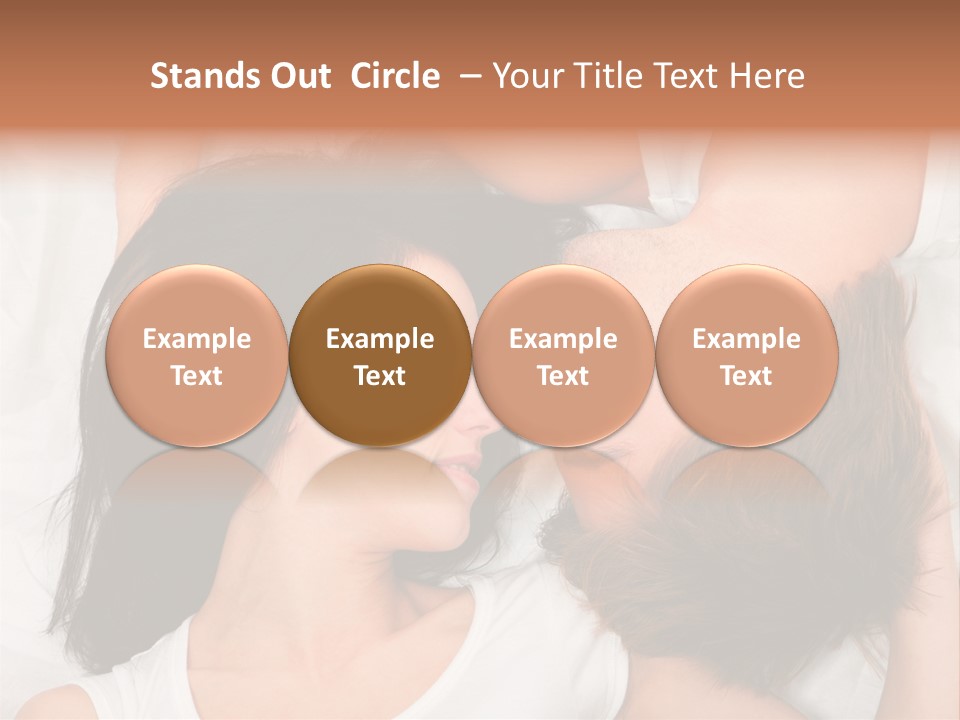 Stands Out Circle – Your Title Text Here

Example Text

Example Text

Example Text

Example Text